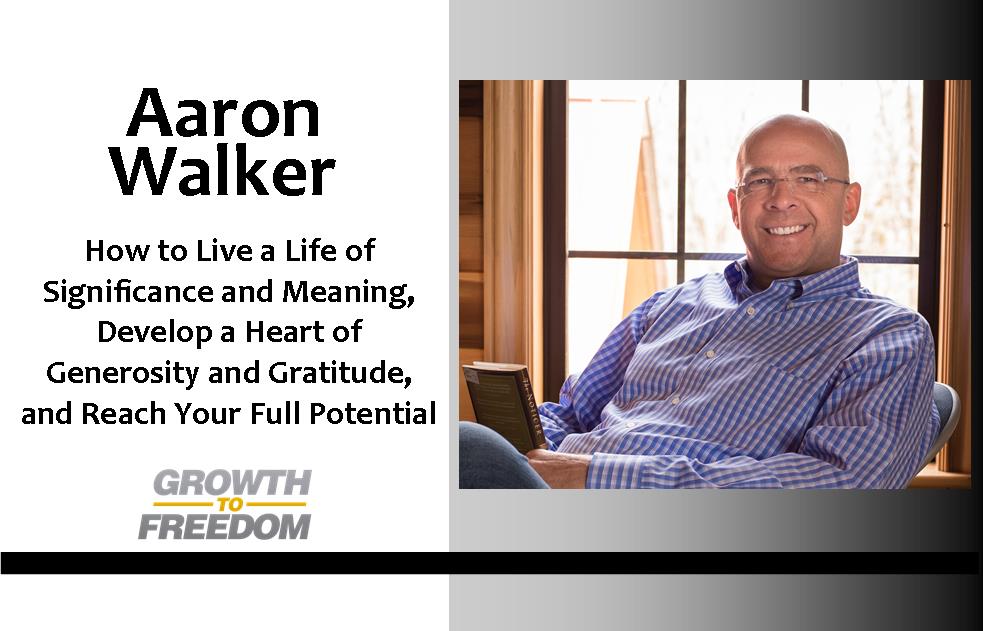 Aaron Walker

How to Live a Life of Significance and Meaning, Develop a Heart of Generosity and Gratitude, and Reach Your Full Potential

GROWTH
TO
FREEDOM